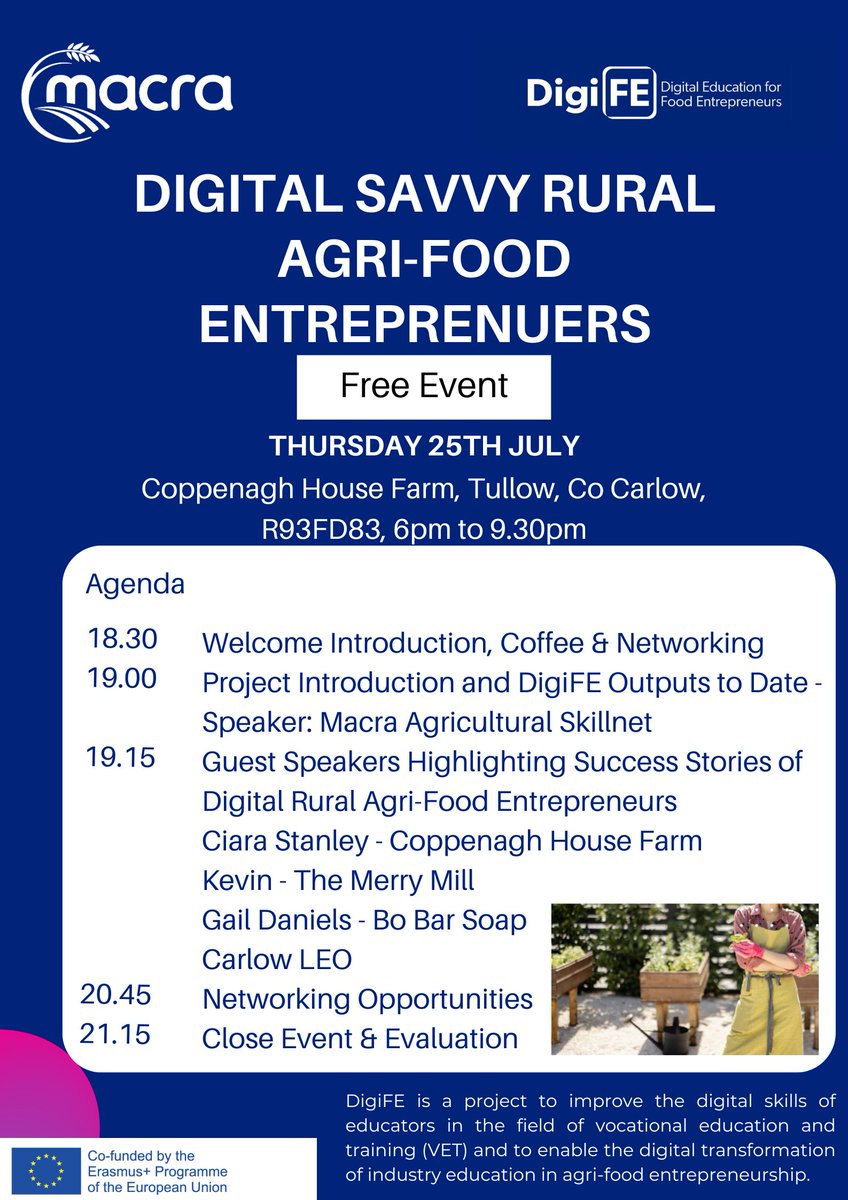 macra

DigiFE Digital Education for Food Entrepreneurs

DIGITAL SAVVY RURAL AGRI-FOOD ENTREPRENUERS

Free Event

THURSDAY 25TH JULY

Coppenagh House Farm, Tullow, Co Carlow, R93FD83, 6pm to 9.30pm

Agenda

18.30 Welcome Introduction, Coffee & Networking
19.00 Project Introduction and DigiFE Outputs to Date - Speaker: Macra Agricultural Skillnet
19.15 Guest Speakers Highlighting Success Stories of Digital Rural Agri-Food Entrepreneurs
Ciara Stanley - Coppenagh House Farm
Kevin - The Merry Mill
Gail Daniels - Bo Bar Soap
Carlow LEO
20.45 Networking Opportunities
21.15 Close Event & Evaluation

DigiFE is a project to improve the digital skills of educators in the field of vocational education and training (VET) and to enable the digital transformation of industry education in agri-food entrepreneurship.

Co-funded by the Erasmus+ Programme of the European Union